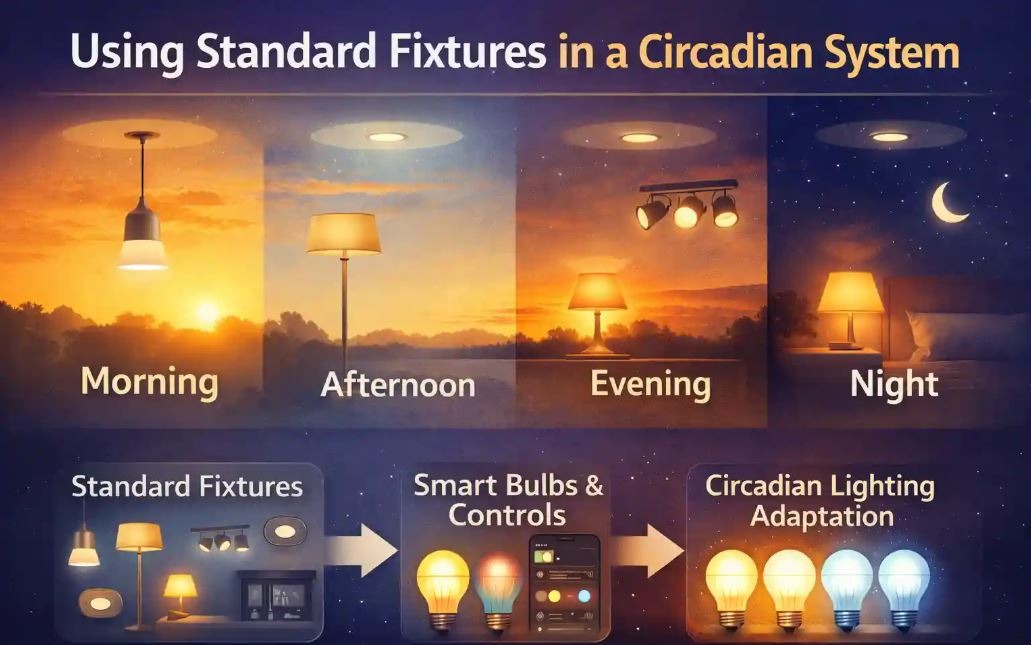 Using Standard Fixtures in a Circadian System

Morning

Afternoon

Evening

Night

Standard Fixtures

Smart Bulbs & Controls

Circadian Lighting Adaptation